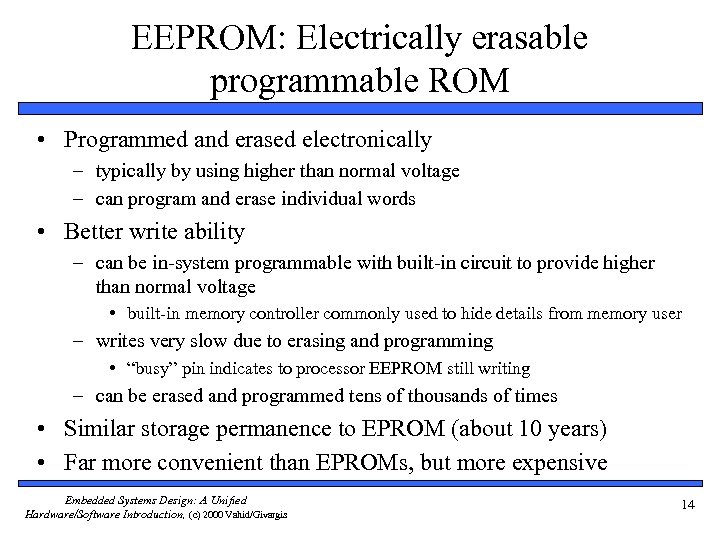 EEPROM: Electrically erasable programmable ROM

• Programmed and erased electronically
– typically by using higher than normal voltage
– can program and erase individual words
• Better write ability
– can be in-system programmable with built-in circuit to provide higher than normal voltage
• built-in memory controller commonly used to hide details from memory user
– writes very slow due to erasing and programming
• "busy" pin indicates to processor EEPROM still writing
– can be erased and programmed tens of thousands of times
• Similar storage permanence to EPROM (about 10 years)
• Far more convenient than EPROMs, but more expensive

Embedded Systems Design: A Unified Hardware/Software Introduction, (c) 2000 Vahid/Givargis

14